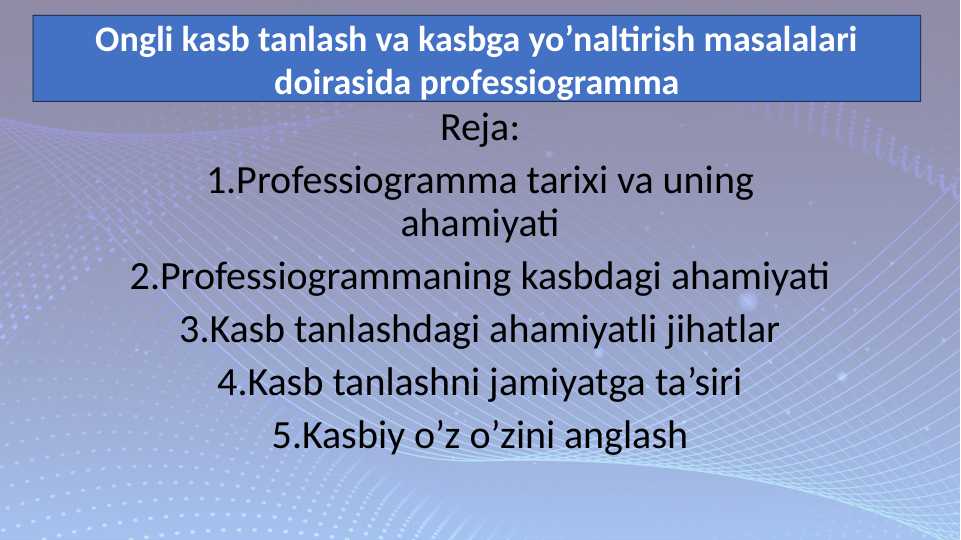 Ongli kasb tanlash va kasbga yo’naltirish masalalari doirasida professiogramma

Reja:

1.Professiogramma tarixi va uning ahamiyati

2.Professiogrammaning kasbdagi ahamiyati

3.Kasb tanlashdagi ahamiyatli jihatlar

4.Kasb tanlashni jamiyatga ta’siri

5.Kasbiy o’z o’zini anglash